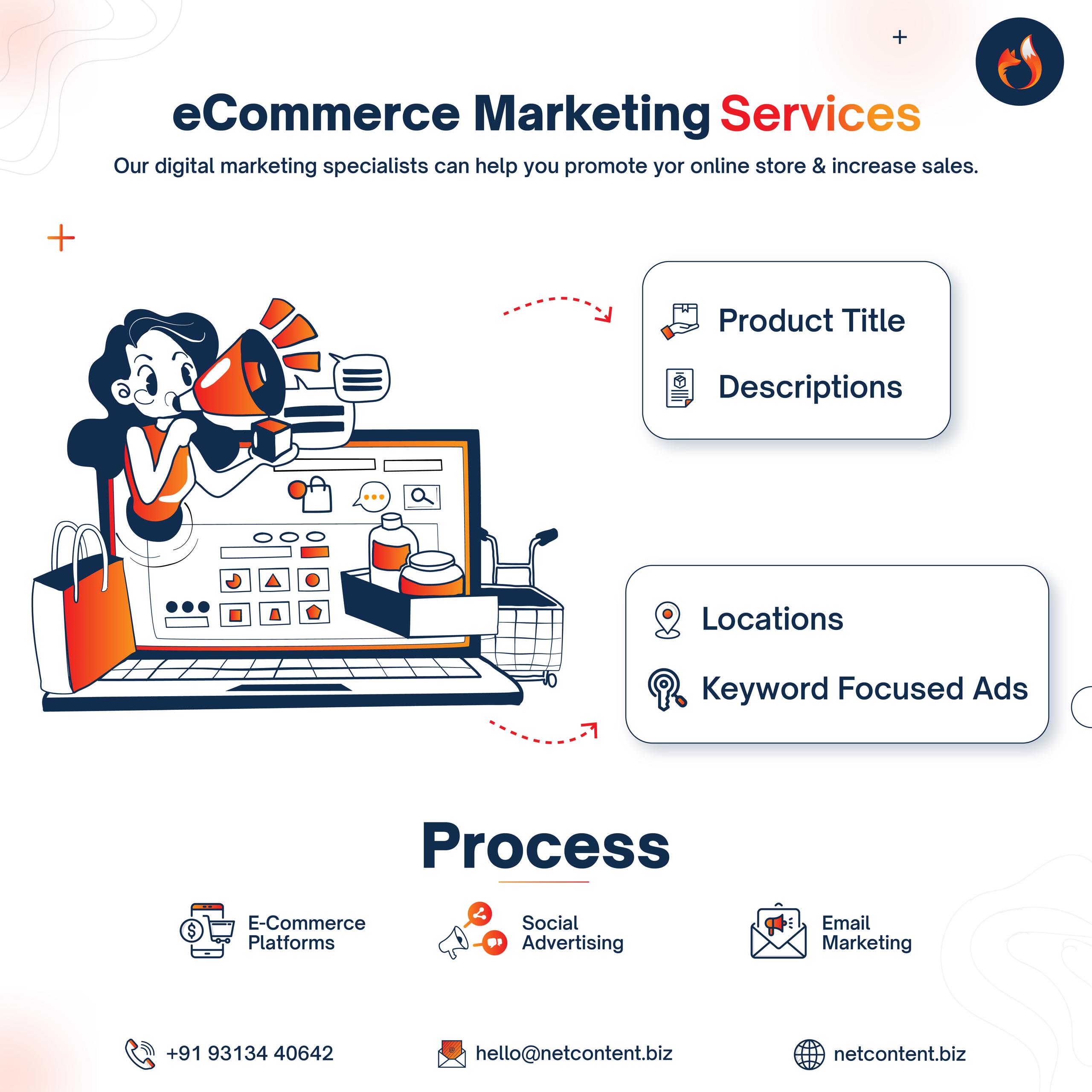 eCommerce Marketing Services

Our digital marketing specialists can help you promote yor online store & increase sales.

Product Title

Descriptions

Locations

Keyword Focused Ads

Process

E-Commerce Platforms

Social Advertising

Email Marketing

+91 93134 40642

hello@netcontent.biz

netcontent.biz